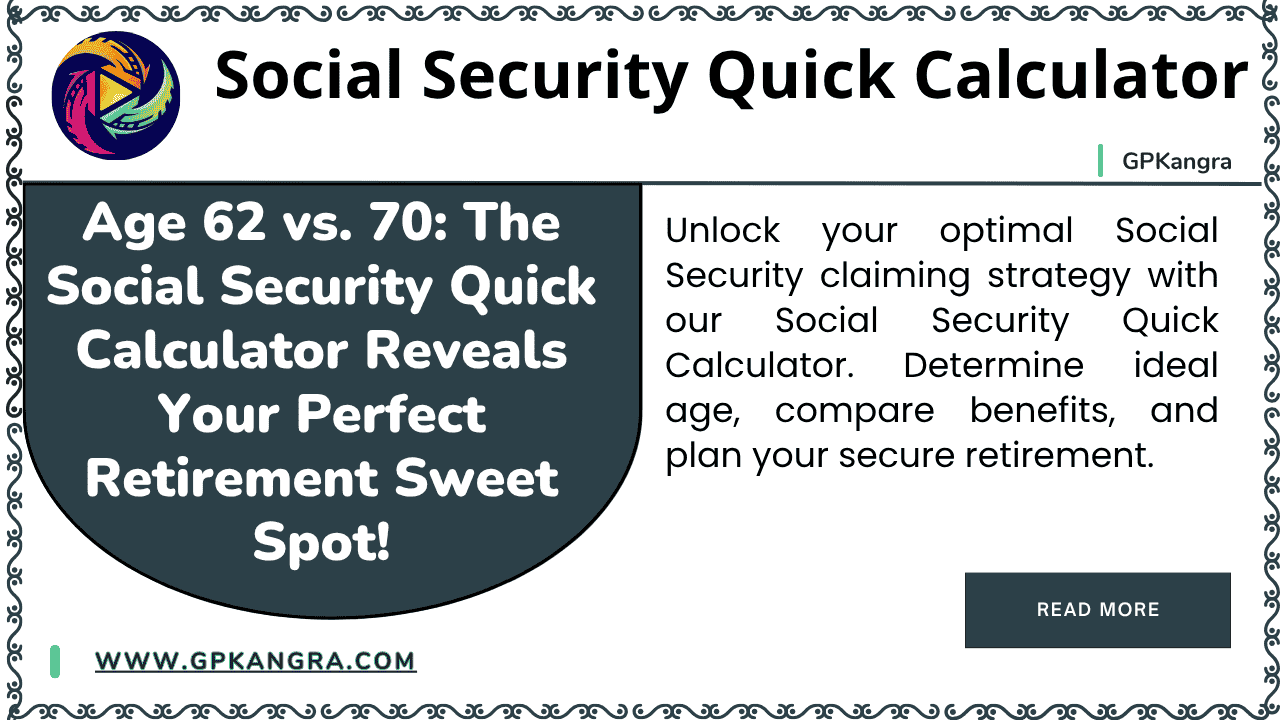 Social Security Quick Calculator

GPKangra

Age 62 vs. 70: The Social Security Quick Calculator Reveals Your Perfect Retirement Sweet Spot!

Unlock your optimal Social Security claiming strategy with our Social Security Quick Calculator. Determine ideal age, compare benefits, and plan your secure retirement.

READ MORE

WWW.GPKANGRA.COM